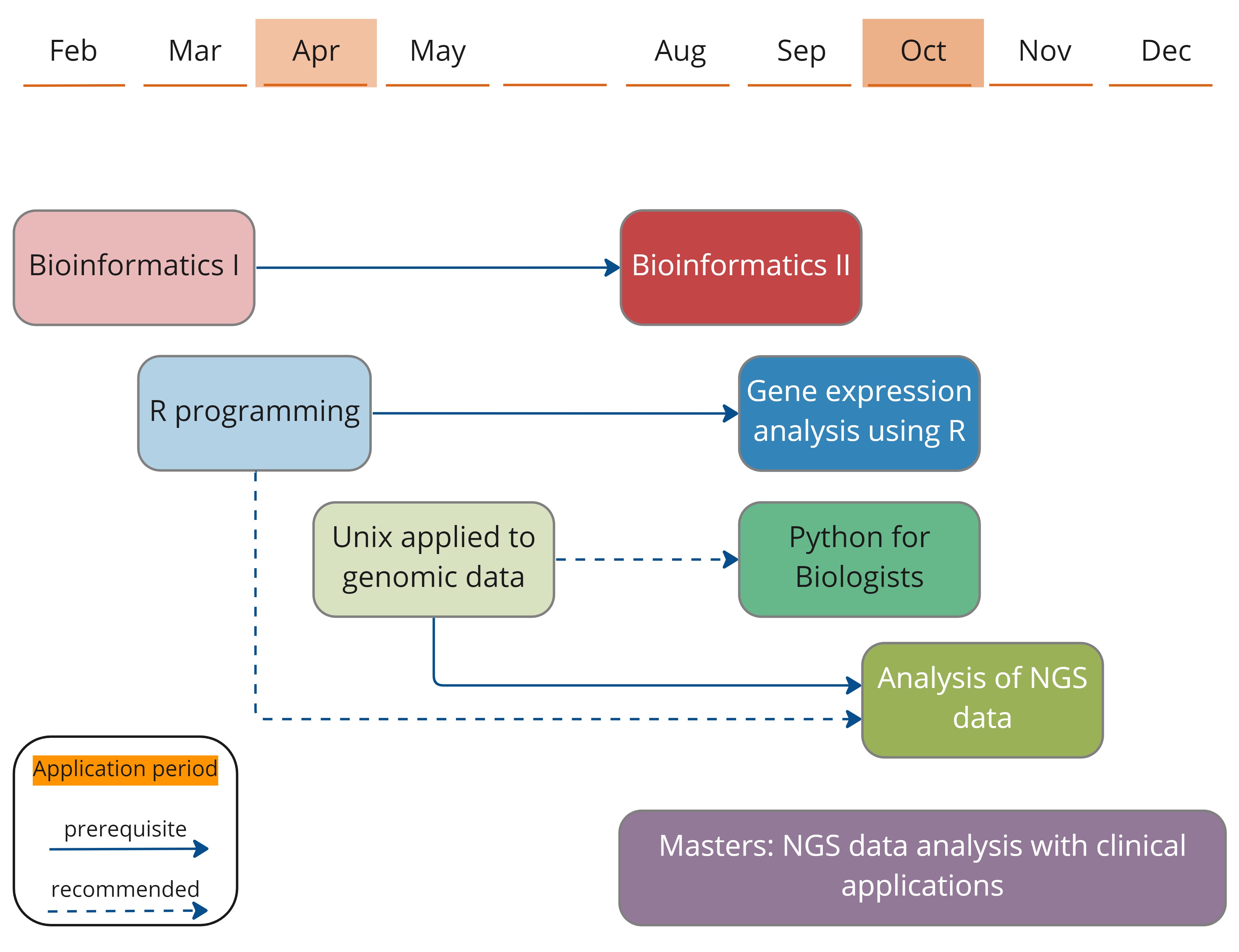 Feb Mar Apr May Aug Sep Oct Nov Dec

Bioinformatics I

Bioinformatics II

R programming

Gene expression analysis using R

Unix applied to genomic data

Python for Biologists

Analysis of NGS data

Application period

prerequisite

recommended

Masters: NGS data analysis with clinical applications